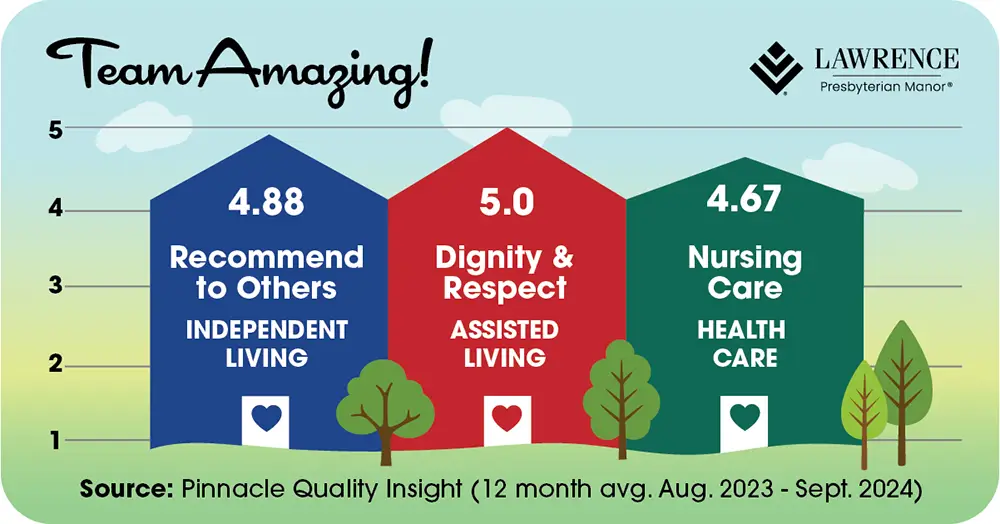 Team Amazing!

LAWRENCE
Presbyterian Manor®

5
4
3
2
1

4.88
Recommend to Others
INDEPENDENT LIVING

5.0
Dignity & Respect
ASSISTED LIVING

4.67
Nursing Care
HEALTH CARE

Source: Pinnacle Quality Insight (12 month avg. Aug. 2023 - Sept. 2024)